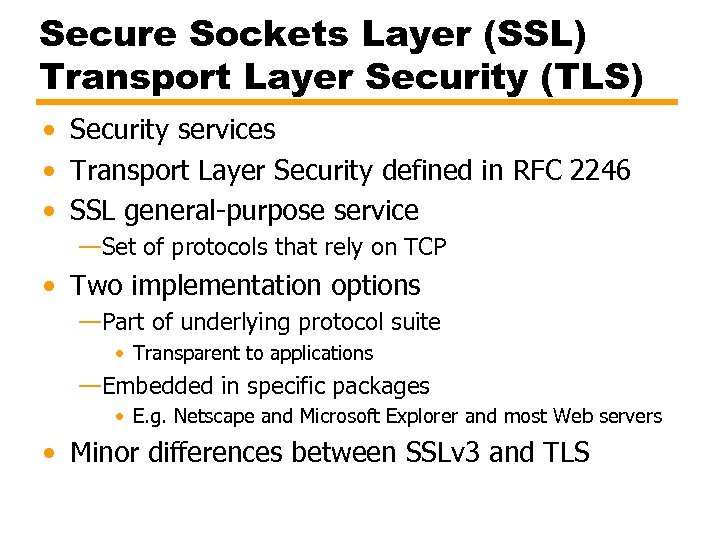 Secure Sockets Layer (SSL)
Transport Layer Security (TLS)

• Security services
• Transport Layer Security defined in RFC 2246
• SSL general-purpose service
—Set of protocols that rely on TCP
• Two implementation options
—Part of underlying protocol suite
• Transparent to applications
—Embedded in specific packages
• E.g. Netscape and Microsoft Explorer and most Web servers
• Minor differences between SSLv3 and TLS